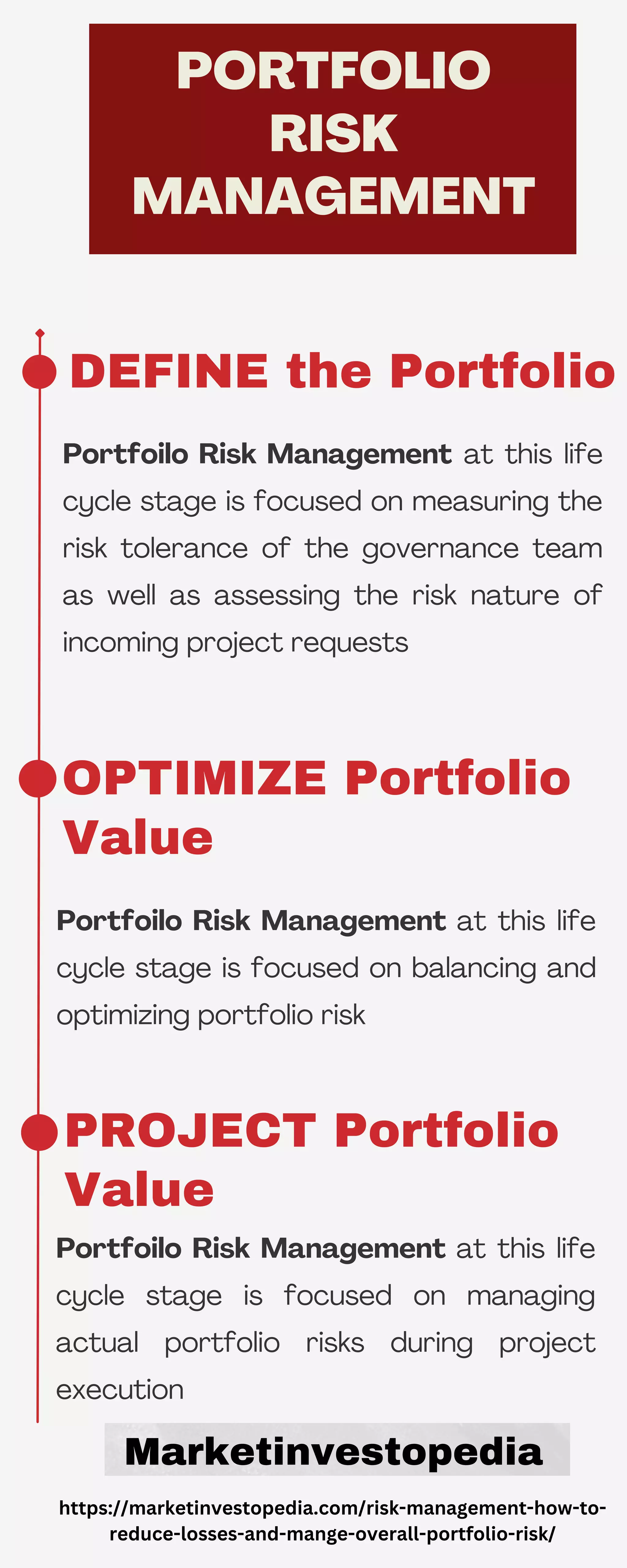 PORTFOLIO RISK MANAGEMENT

DEFINE the Portfolio

Portfoilo Risk Management at this life cycle stage is focused on measuring the risk tolerance of the governance team as well as assessing the risk nature of incoming project requests

OPTIMIZE Portfolio Value

Portfoilo Risk Management at this life cycle stage is focused on balancing and optimizing portfolio risk

PROJECT Portfolio Value

Portfoilo Risk Management at this life cycle stage is focused on managing actual portfolio risks during project execution

Marketinvestopedia

https://marketinvestopedia.com/risk-management-how-to-reduce-losses-and-mange-overall-portfolio-risk/